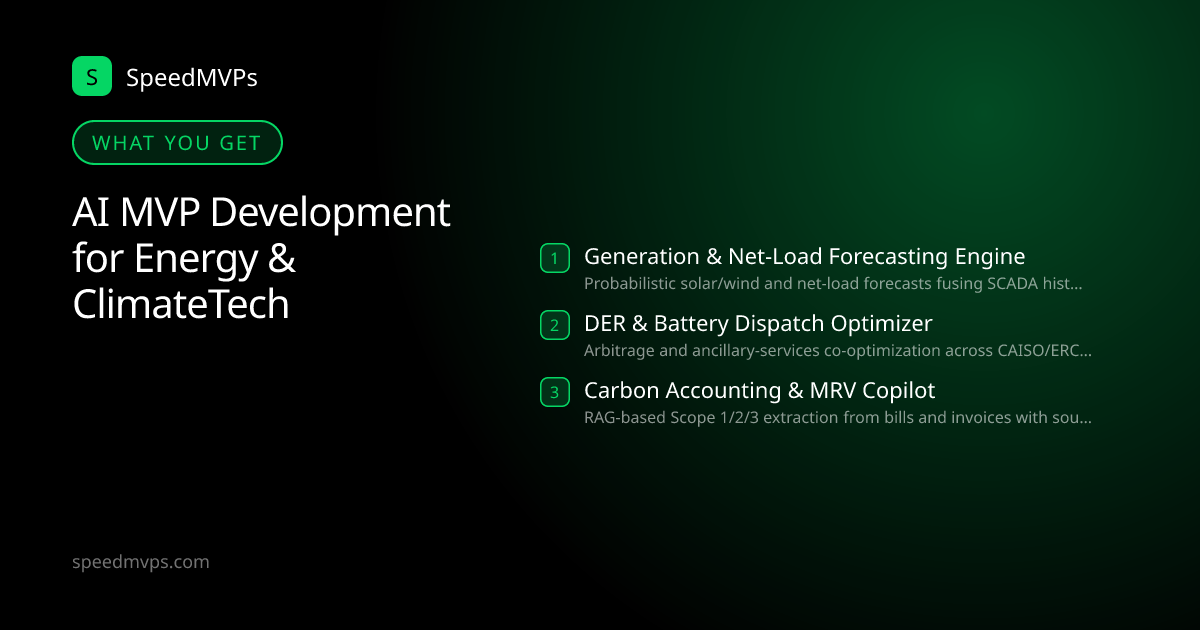 S

SpeedMVPs

WHAT YOU GET

AI MVP Development for Energy & ClimateTech

1 Generation & Net-Load Forecasting Engine
Probabilistic solar/wind and net-load forecasts fusing SCADA hist...

2 DER & Battery Dispatch Optimizer
Arbitrage and ancillary-services co-optimization across CAISO/ERC...

3 Carbon Accounting & MRV Copilot
RAG-based Scope 1/2/3 extraction from bills and invoices with sou...

speedmvps.com